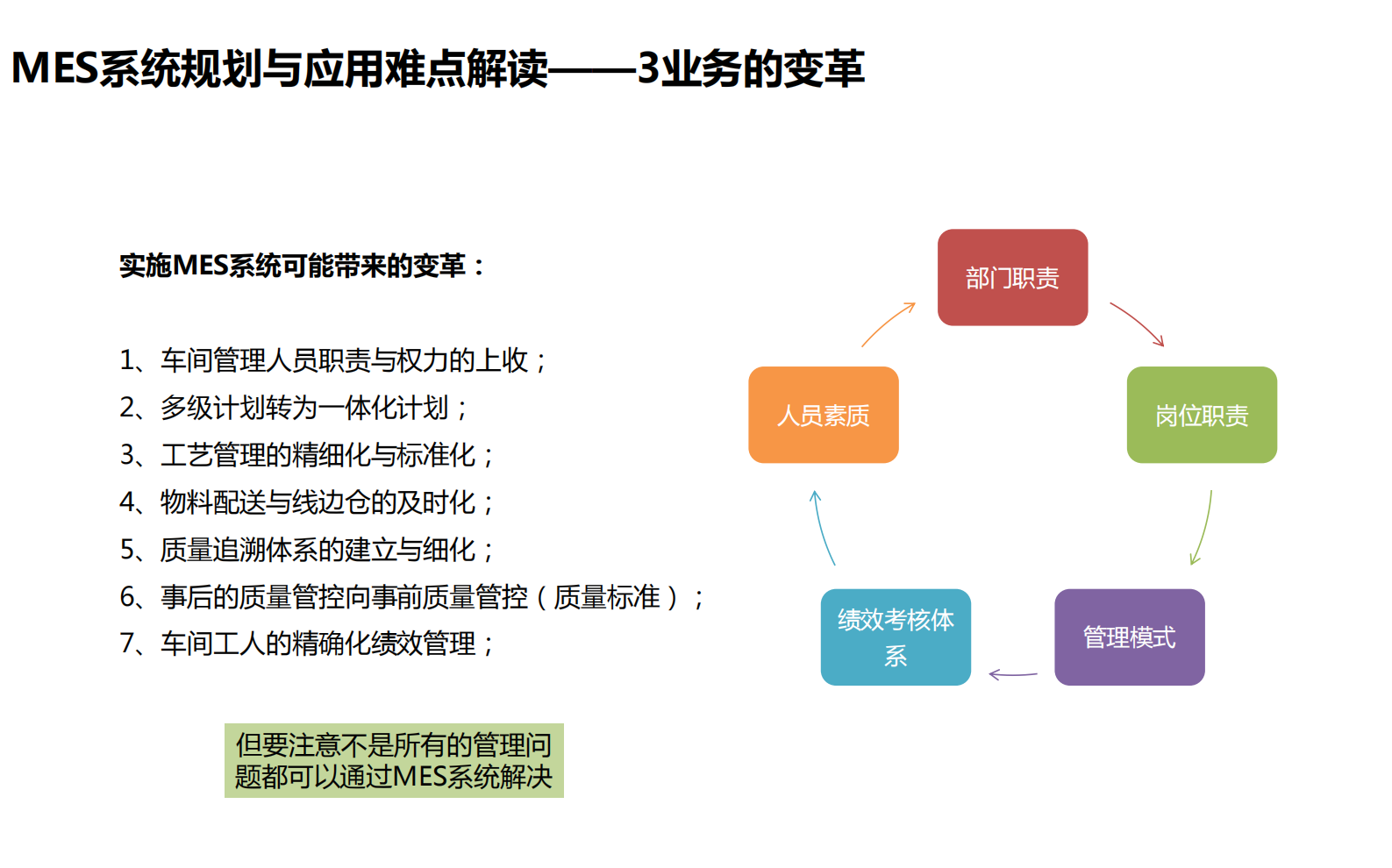 MES系统规划与应用难点解读——3业务的变革

实施MES系统可能带来的变革：

1、车间管理人员职责与权力的上收；
2、多级计划转为一体化计划；
3、工艺管理的精细化与标准化；
4、物料配送与线边仓的及时化；
5、质量追溯体系的建立与细化；
6、事后的质量管控向事前质量管控（质量标准）；
7、车间工人的精确化绩效管理；

但要注意不是所有的管理问题都可以通过MES系统解决

部门职责

岗位职责

管理模式

绩效考核体系

人员素质